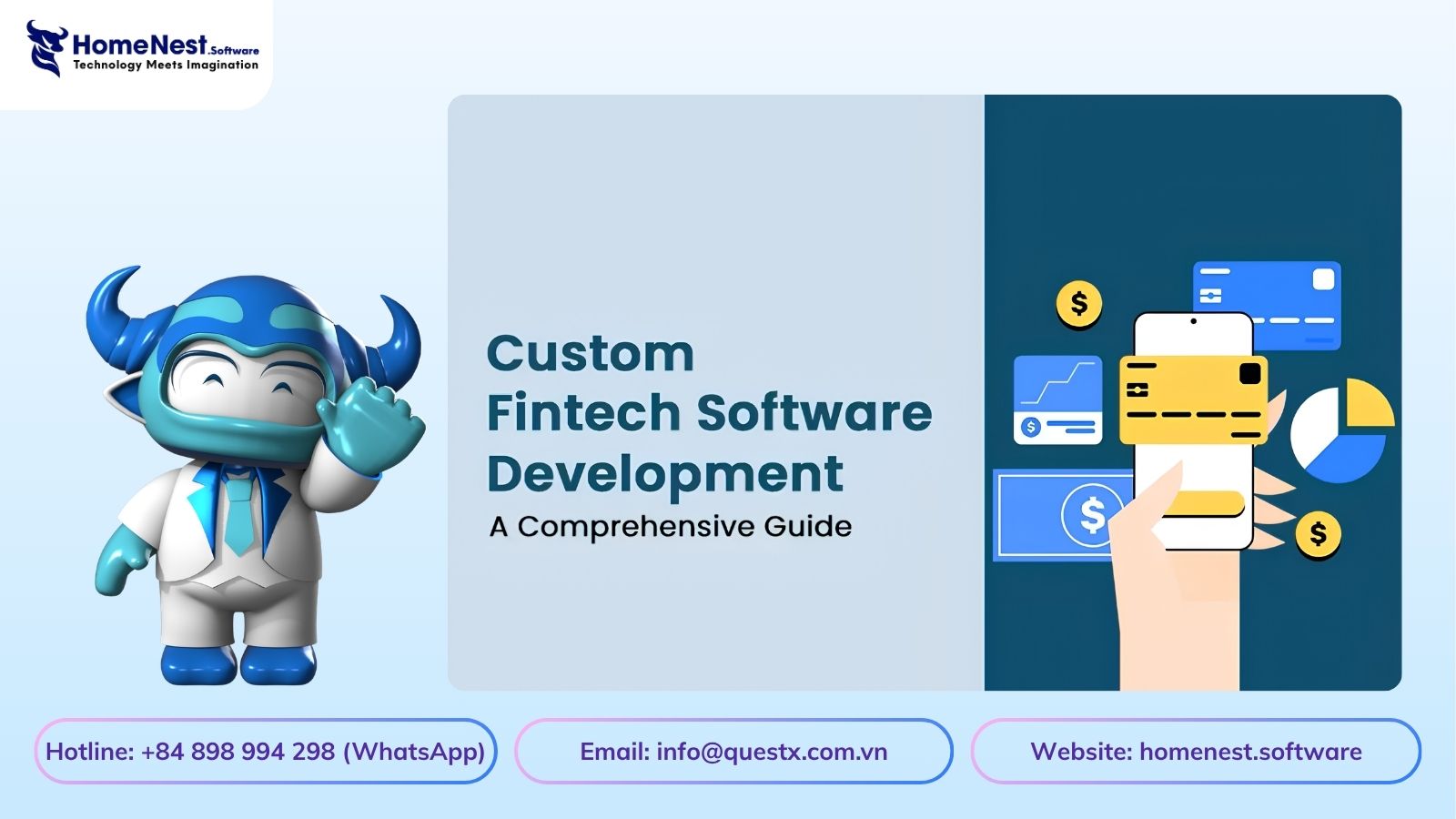 HomeNest.Software
Technology Meets Imagination

Custom
Fintech Software
Development
A Comprehensive Guide

$

$

$

$

Hotline: +84 898 994 298 (WhatsApp)

Email: info@questx.com.vn

Website: homenest.software